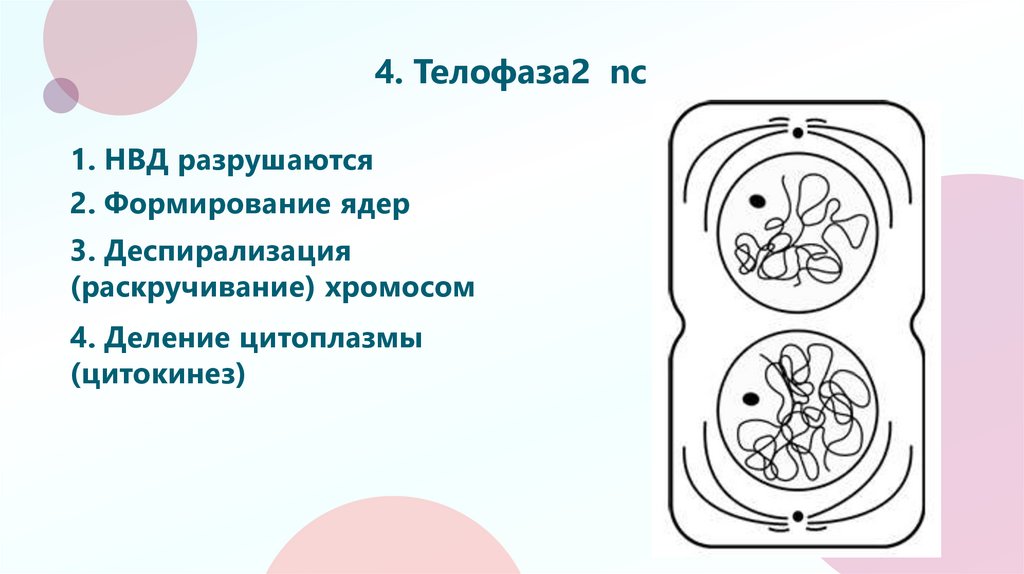 4. Телофаза2 nc

1. НВД разрушаются

2. Формирование ядер

3. Деспирализация (раскручивание) хромосом

4. Деление цитоплазмы (цитокинез)